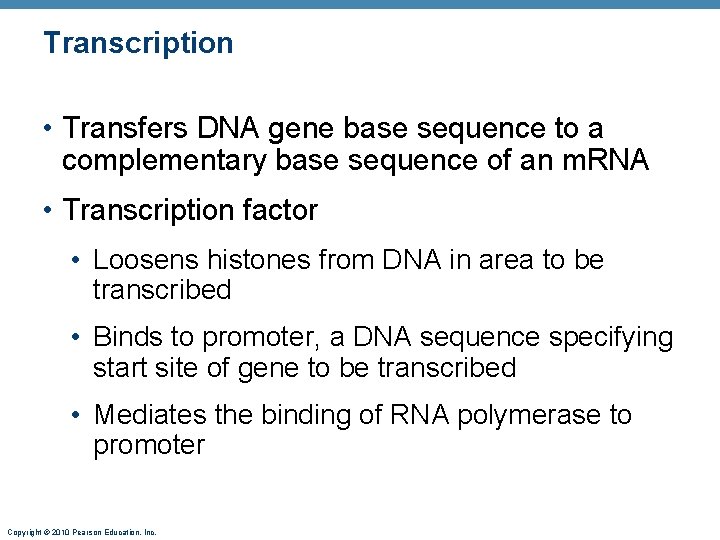 Transcription

• Transfers DNA gene base sequence to a complementary base sequence of an mRNA

• Transcription factor

• Loosens histones from DNA in area to be transcribed

• Binds to promoter, a DNA sequence specifying start site of gene to be transcribed

• Mediates the binding of RNA polymerase to promoter

Copyright © 2010 Pearson Education, Inc.